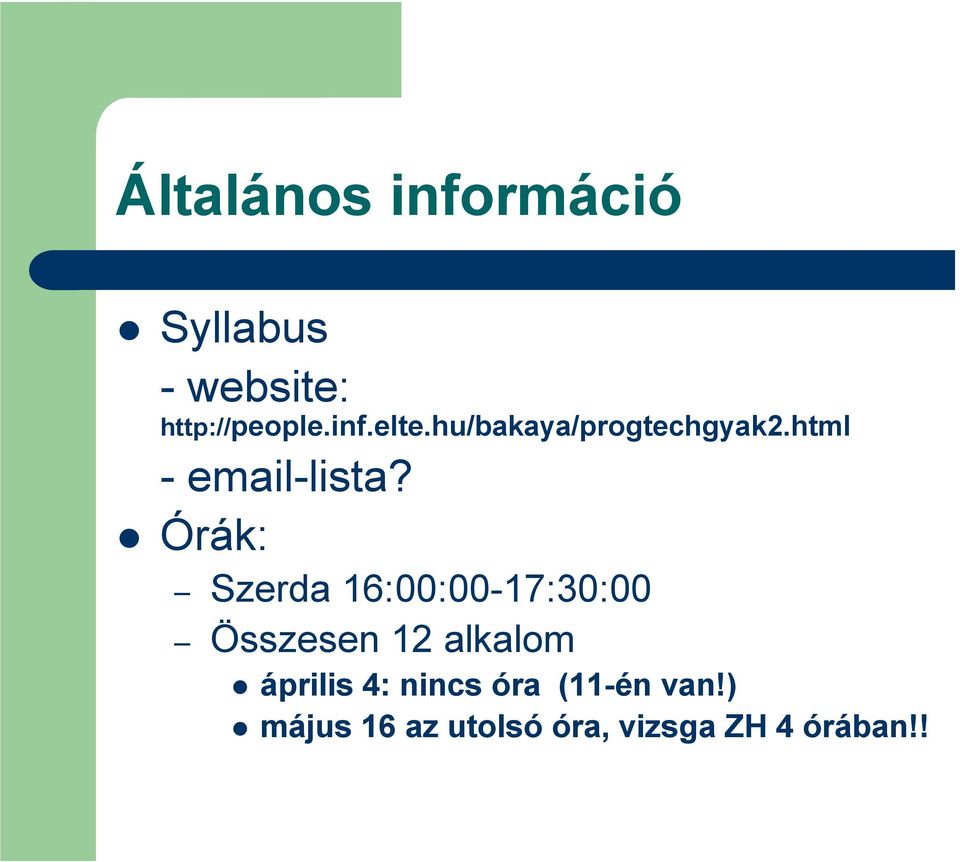 Általános információ

- Syllabus
- website: http://people.inf.elte.hu/bakaya/progtechgyak2.html
- email-lista?

- Órák:
  – Szerda 16:00:00-17:30:00
  – Összesen 12 alkalom
    - április 4: nincs óra (11-én van!)
    - május 16 az utolsó óra, vizsga ZH 4 órában!!